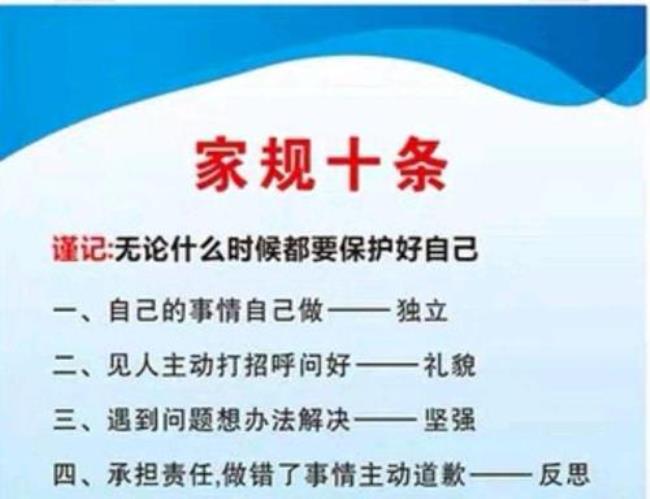 家规十条

谨记:无论什么时候都要保护好自己

一、自己的事情自己做——独立

二、见人主动打招呼问好——礼貌

三、遇到问题想办法解决——坚强

四、承担责任,做错了事情主动道歉——反思